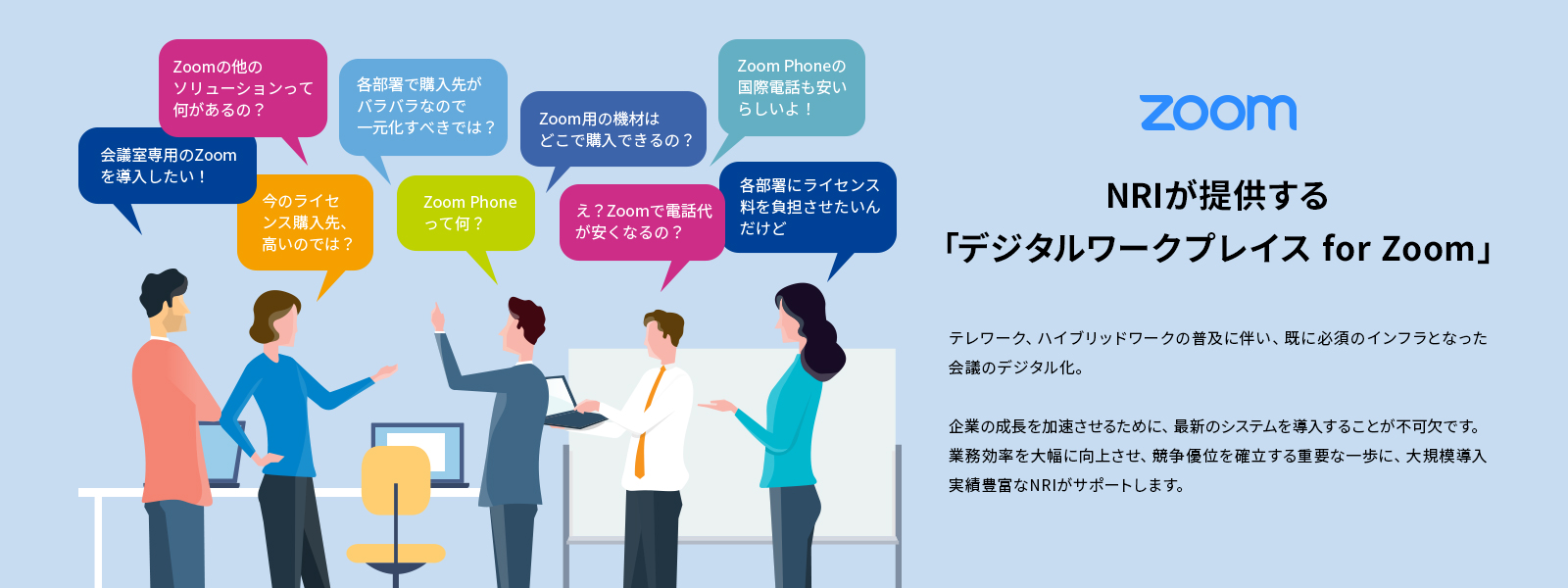 Zoomの他のソリューションって何があるの？

会議室専用のZoomを導入したい！

今のライセンス購入先、高いのでは？

各部署で購入先がバラバラなので一元化すべきでは？

Zoom Phoneって何？

Zoom用の機材はどこで購入できるの？

え？Zoomで電話代が安くなるの？

Zoom Phoneの国際電話も安いらしいよ！

各部署にライセンス料を負担させたいんだけど

zoom

NRIが提供する
「デジタルワークプレイス for Zoom」

テレワーク、ハイブリッドワークの普及に伴い、既に必須のインフラとなった会議のデジタル化。

企業の成長を加速させるために、最新のシステムを導入することが不可欠です。業務効率を大幅に向上させ、競争優位を確立する重要な一歩に、大規模導入実績豊富なNRIがサポートします。